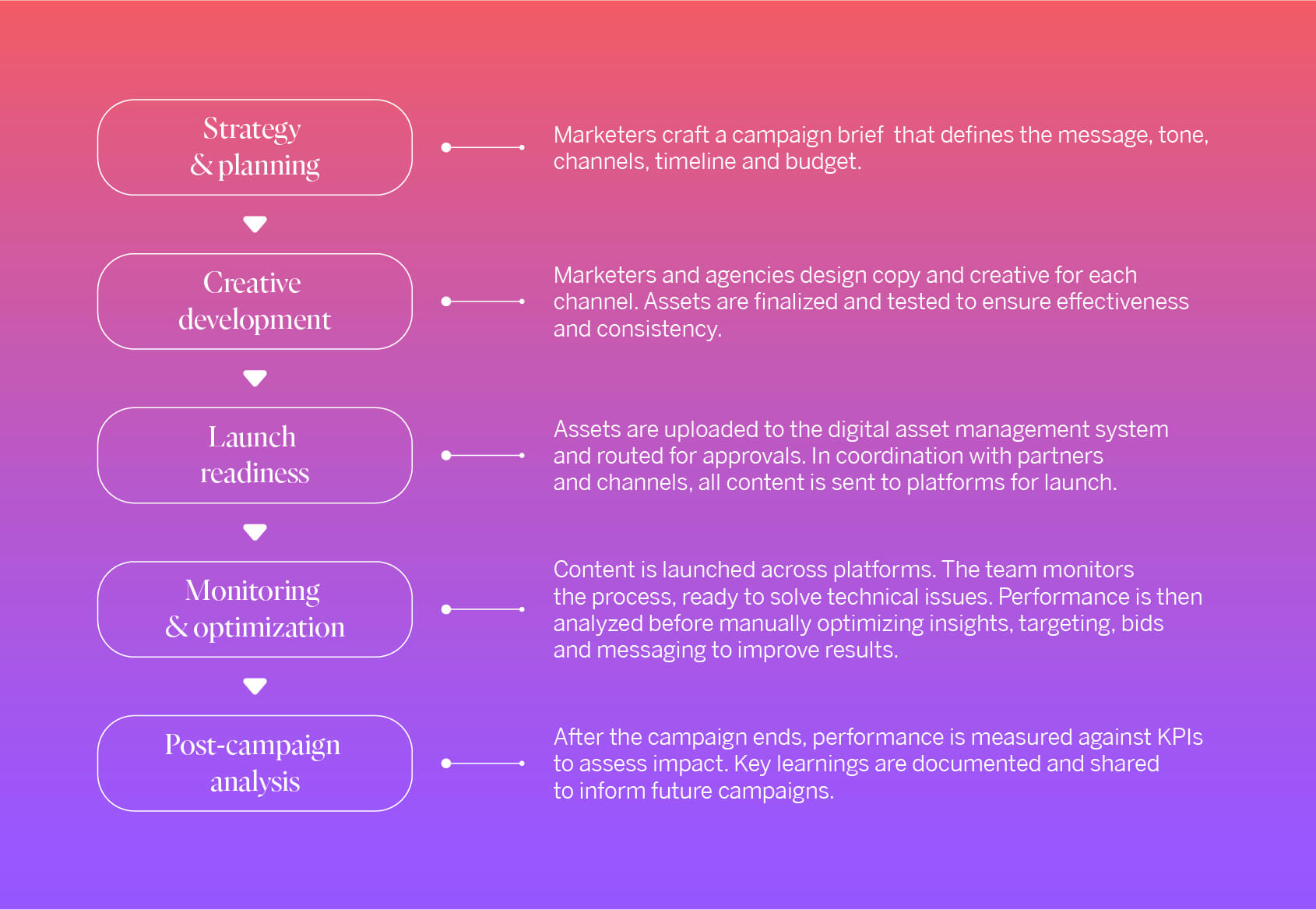 Strategy & planning

Marketers craft a campaign brief  that defines the message, tone, channels, timeline and budget.

Creative development

Marketers and agencies design copy and creative for each channel. Assets are finalized and tested to ensure effectiveness and consistency.

Launch readiness

Assets are uploaded to the digital asset management system and routed for approvals. In coordination with partners and channels, all content is sent to platforms for launch.

Monitoring & optimization

Content is launched across platforms. The team monitors the process, ready to solve technical issues. Performance is then analyzed before manually optimizing insights, targeting, bids and messaging to improve results.

Post-campaign analysis

After the campaign ends, performance is measured against KPIs to assess impact. Key learnings are documented and shared to inform future campaigns.